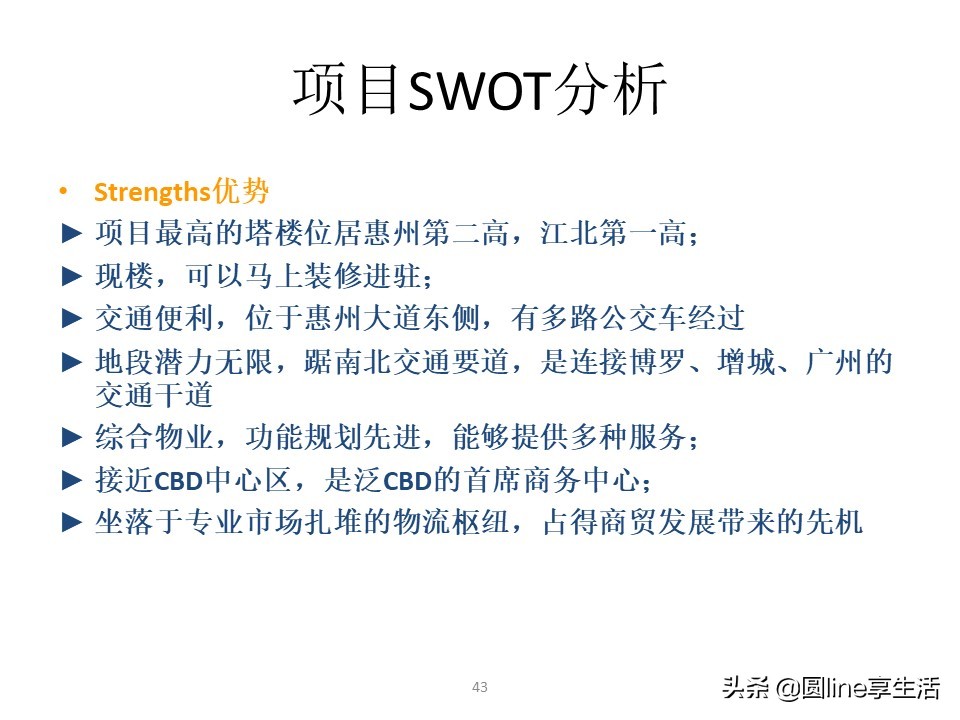 项目SWOT分析

• Strengths优势
► 项目最高的塔楼位居惠州第二高，江北第一高；
► 现楼，可以马上装修进驻；
► 交通便利，位于惠州大道东侧，有多路公交车经过
► 地段潜力无限，踞南北交通要道，是连接博罗、增城、广州的交通干道
► 综合物业，功能规划先进，能够提供多种服务；
► 接近CBD中心区，是泛CBD的首席商务中心；
► 坐落于专业市场扎堆的物流枢纽，占得商贸发展带来的先机

43

头条 @圆line享生活